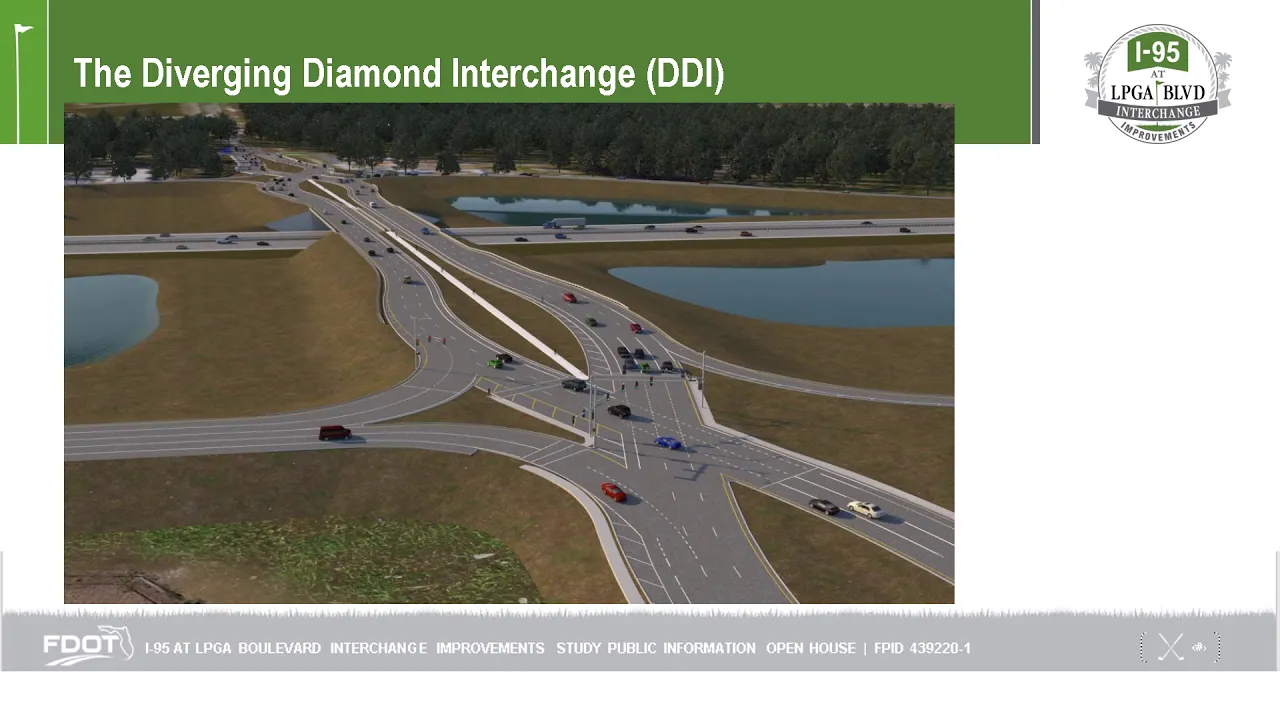 The Diverging Diamond Interchange (DDI)

I-95
AT
LPGA BLVD
INTERCHANGE
IMPROVEMENTS

FDOT

I-95 AT LPGA BOULEVARD INTERCHANGE IMPROVEMENTS STUDY PUBLIC INFORMATION OPEN HOUSE | FPID 439220-1